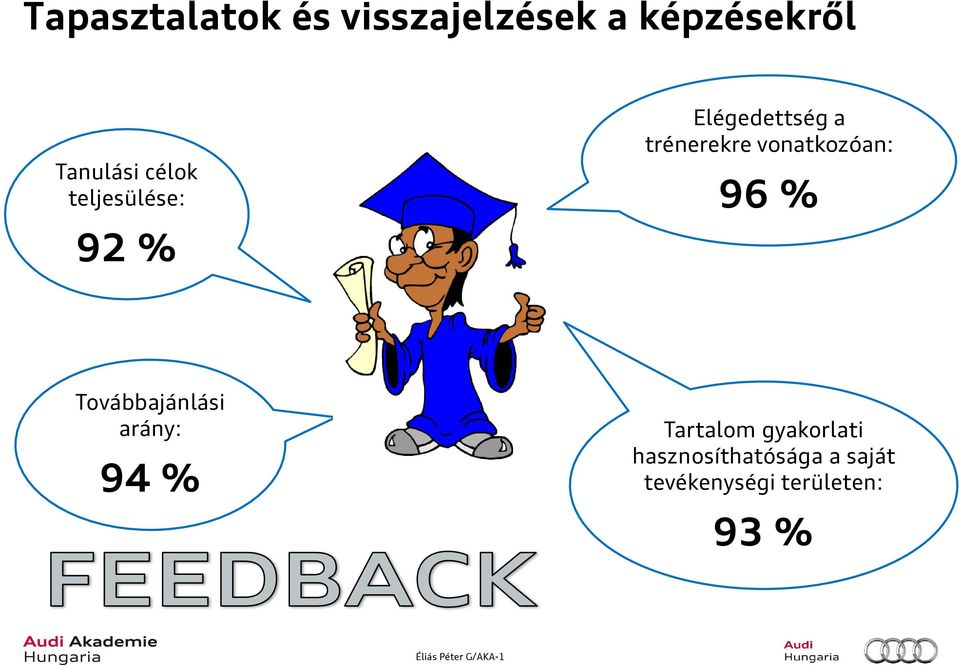 Tapasztalatok és visszajelzések a képzésekről

Tanulási célok teljesülése:

92 %

Elégedettség a trénerekre vonatkozóan:

96 %

Továbbajánlási arány:

94 %

Tartalom gyakorlati hasznosíthatósága a saját tevékenységi területen:

93 %

FEEDBACK

Audi Akademie Hungaria

Éliás Péter G/AKA-1

Audi Hungaria